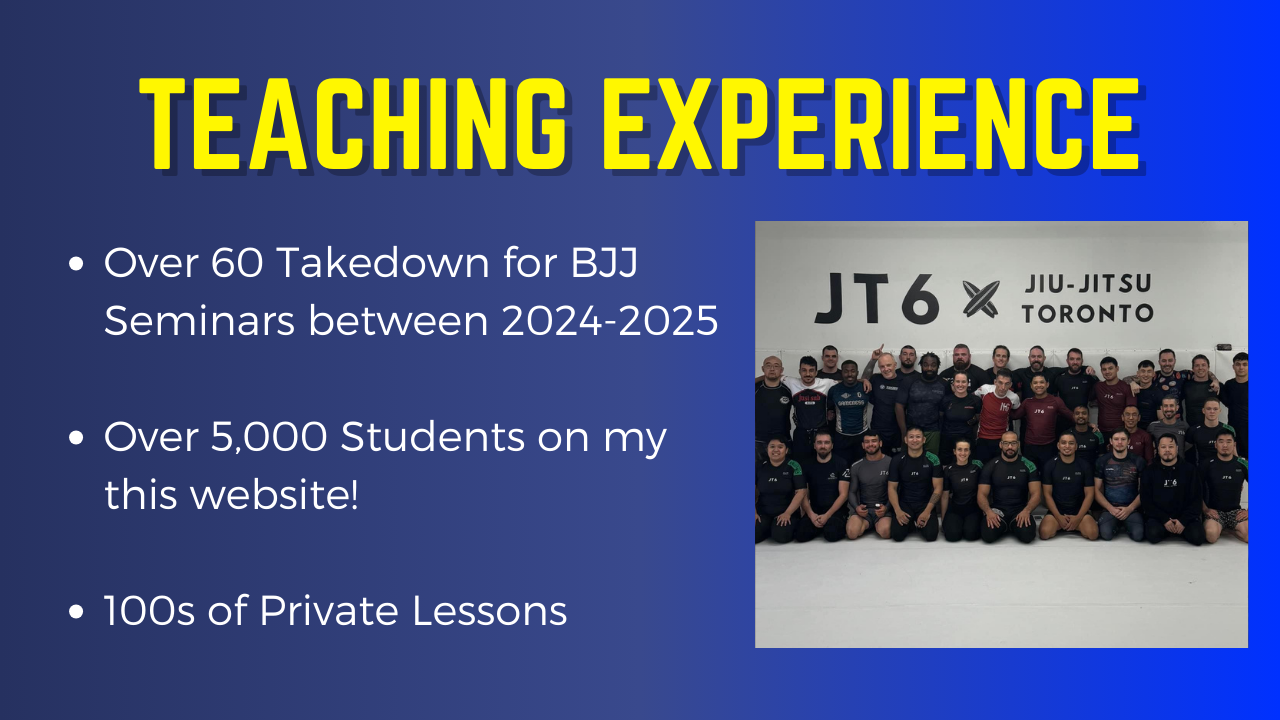 TEACHING EXPERIENCE

• Over 60 Takedown for BJJ Seminars between 2024-2025

• Over 5,000 Students on my this website!

• 100s of Private Lessons

JT6 JIU-JITSU TORONTO